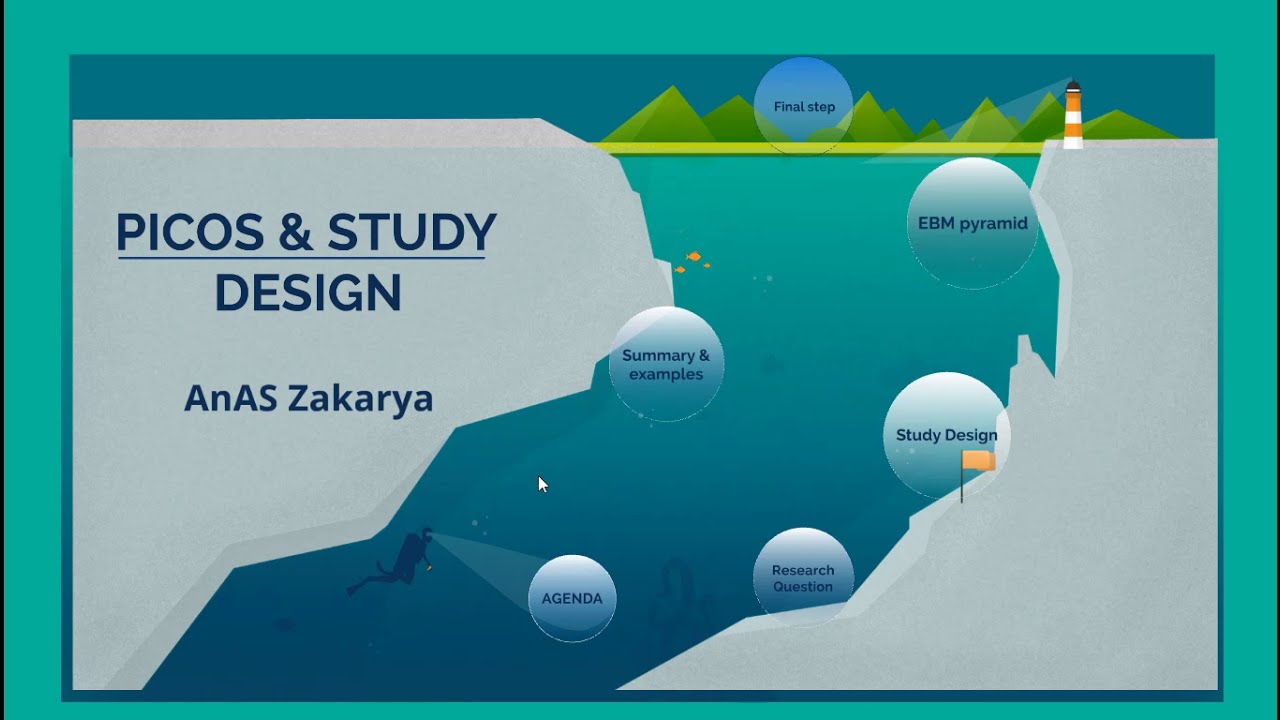 PICOS & STUDY DESIGN

AnAS Zakarya

Final step

EBM pyramid

Summary & examples

Study Design

Research Question

AGENDA